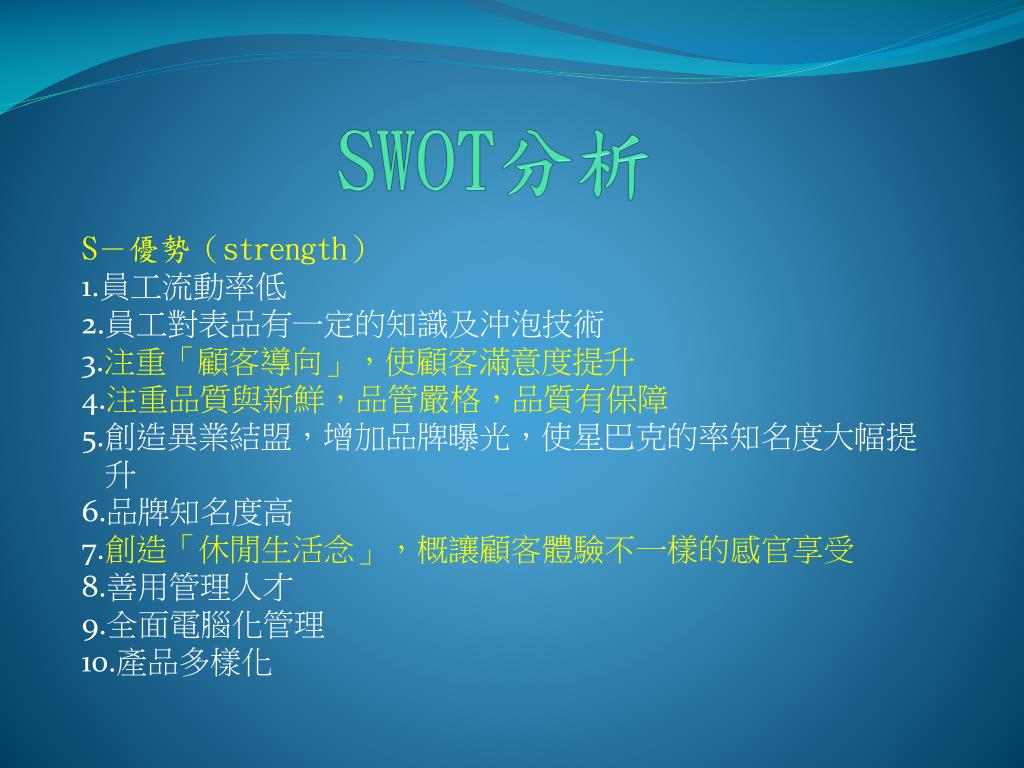 SWOT分析

S－優勢（strength）
1.員工流動率低
2.員工對表品有一定的知識及沖泡技術
3.注重「顧客導向」，使顧客滿意度提升
4.注重品質與新鮮，品管嚴格，品質有保障
5.創造異業結盟，增加品牌曝光，使星巴克的率知名度大幅提升
6.品牌知名度高
7.創造「休閒生活念」，概讓顧客體驗不一樣的感官享受
8.善用管理人才
9.全面電腦化管理
10.產品多樣化